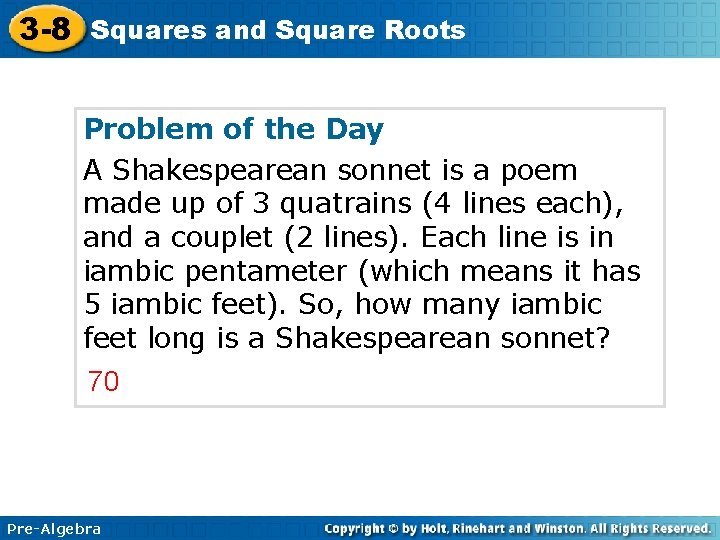 3-8 Squares and Square Roots

Problem of the Day

A Shakespearean sonnet is a poem made up of 3 quatrains (4 lines each), and a couplet (2 lines). Each line is in iambic pentameter (which means it has 5 iambic feet). So, how many iambic feet long is a Shakespearean sonnet?

70

Pre-Algebra

Copyright © by Holt, Rinehart and Winston. All Rights Reserved.